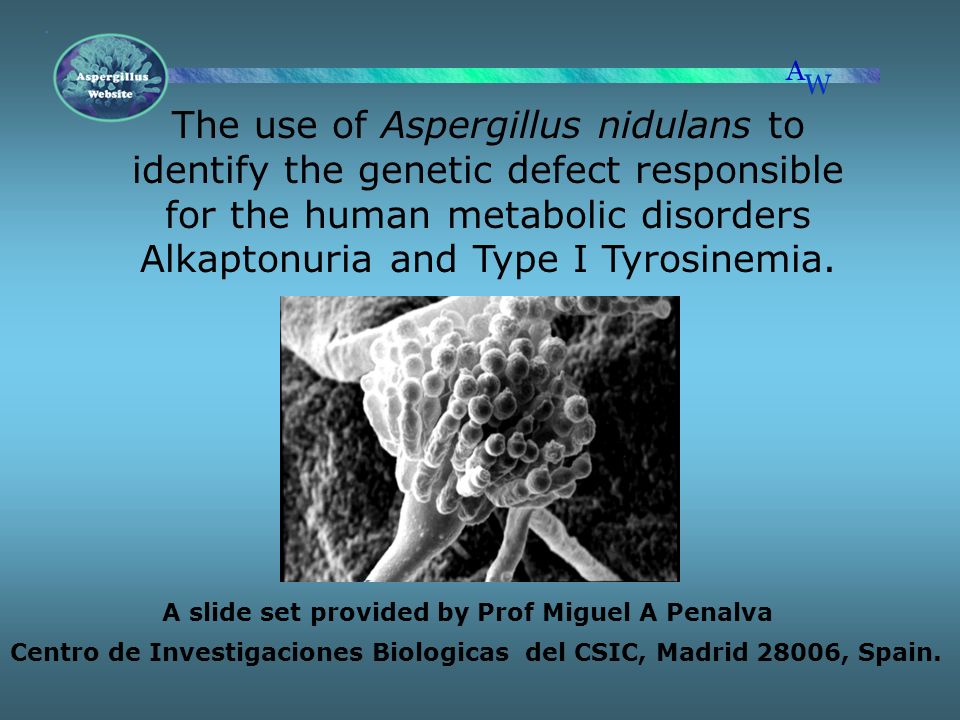 Aspergillus Website

AW

The use of Aspergillus nidulans to identify the genetic defect responsible for the human metabolic disorders Alkaptonuria and Type I Tyrosinemia.

A slide set provided by Prof Miguel A Penalva

Centro de Investigaciones Biologicas del CSIC, Madrid 28006, Spain.